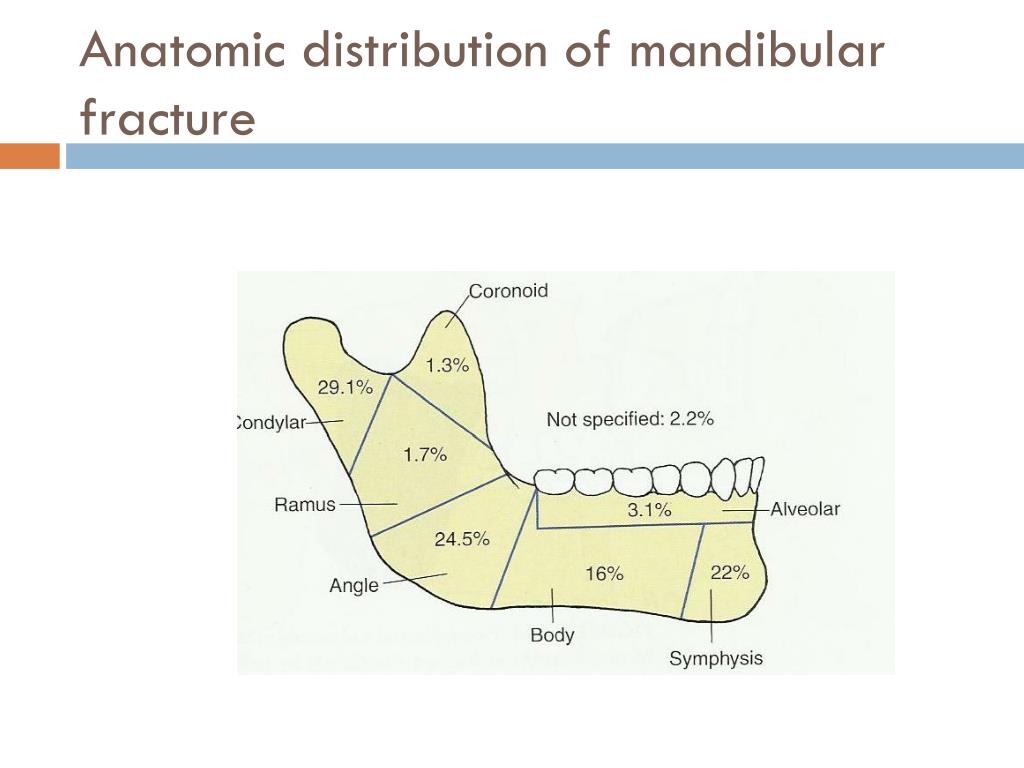 Anatomic distribution of mandibular fracture

Coronoid
1.3%
29.1%
Condylar
Not specified: 2.2%
1.7%
Ramus
3.1%
Alveolar
24.5%
Angle
16%
22%
Body
Symphysis